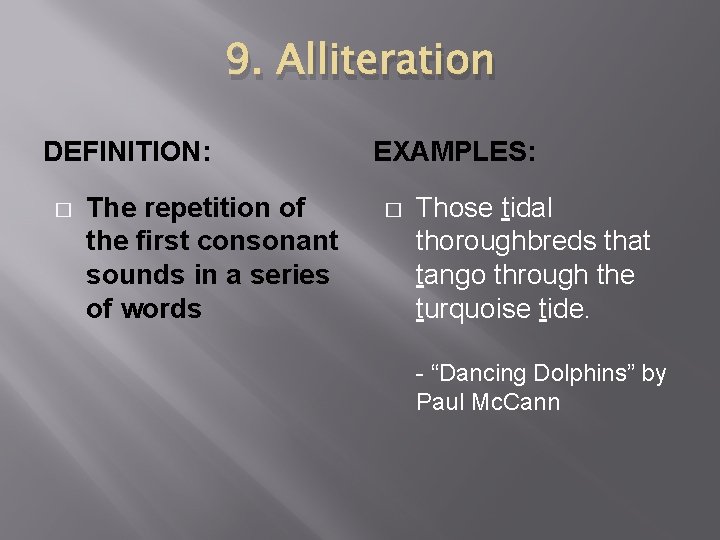 9. Alliteration

DEFINITION:

□ The repetition of the first consonant sounds in a series of words

EXAMPLES:

□ Those tidal thoroughbreds that tango through the turquoise tide.

- “Dancing Dolphins” by Paul McCann